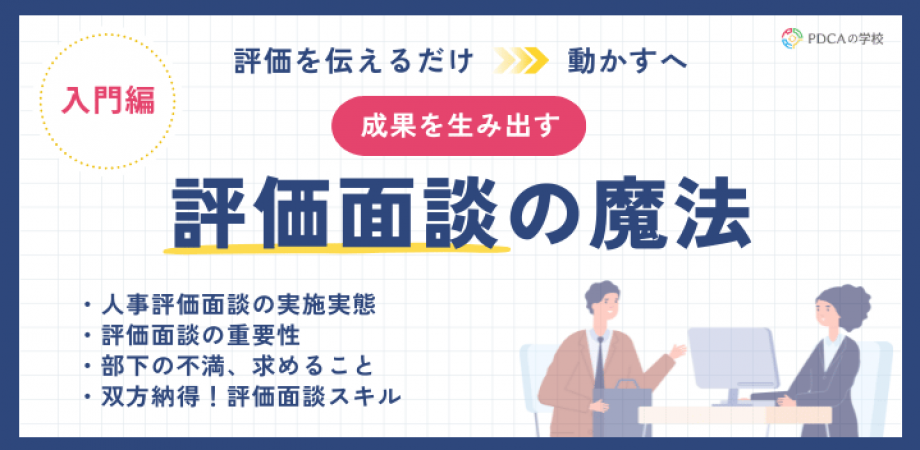 PDCAの学校

評価を伝えるだけ 動かすへ

入門編

成果を生み出す

評価面談の魔法

・人事評価面談の実施実態
・評価面談の重要性
・部下の不満、求めること
・双方納得！評価面談スキル